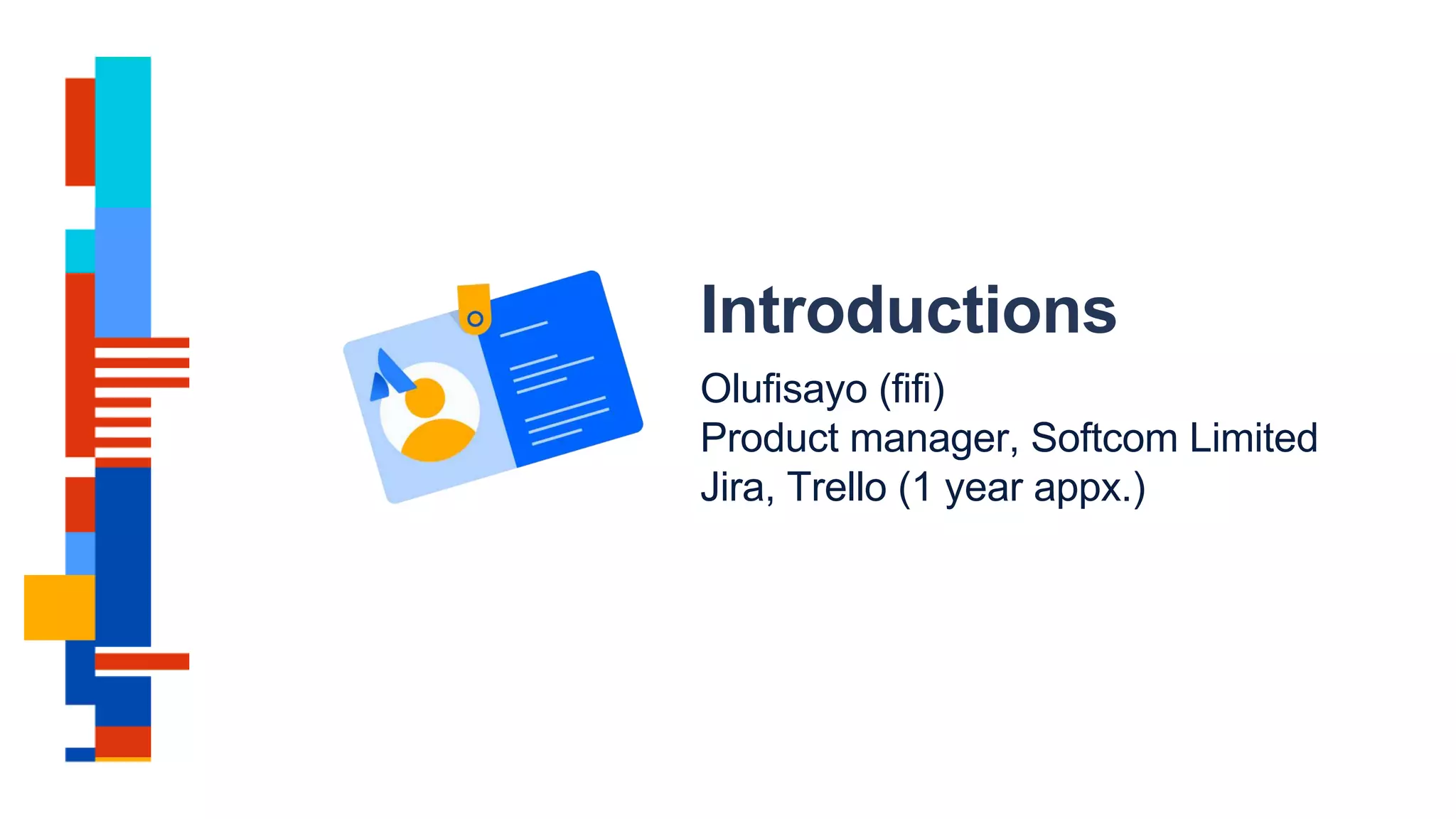 Introductions

Olufisayo (fifi)
Product manager, Softcom Limited
Jira, Trello (1 year appx.)